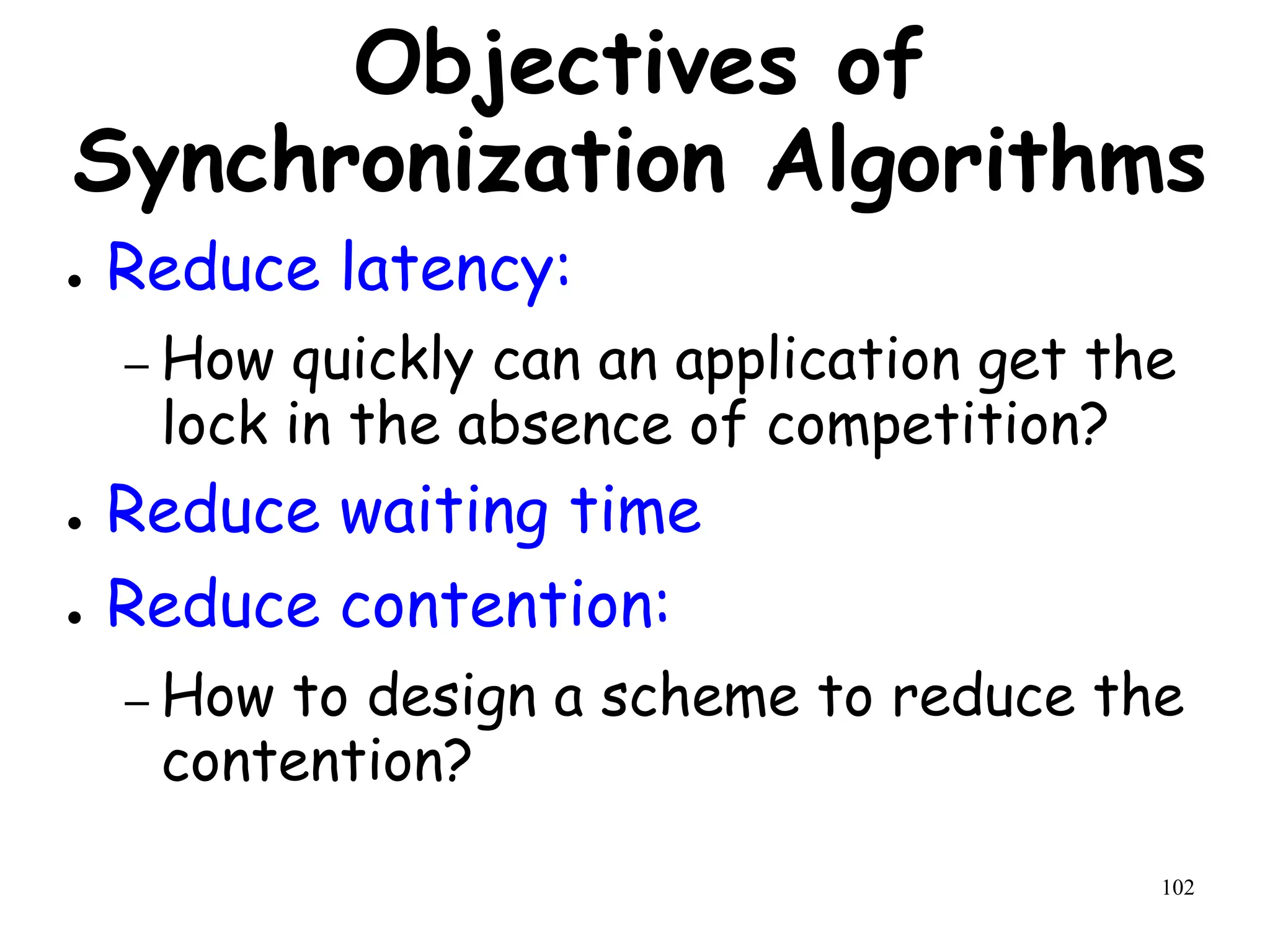 Objectives of Synchronization Algorithms

• Reduce latency:
– How quickly can an application get the lock in the absence of competition?
• Reduce waiting time
• Reduce contention:
– How to design a scheme to reduce the contention?

102